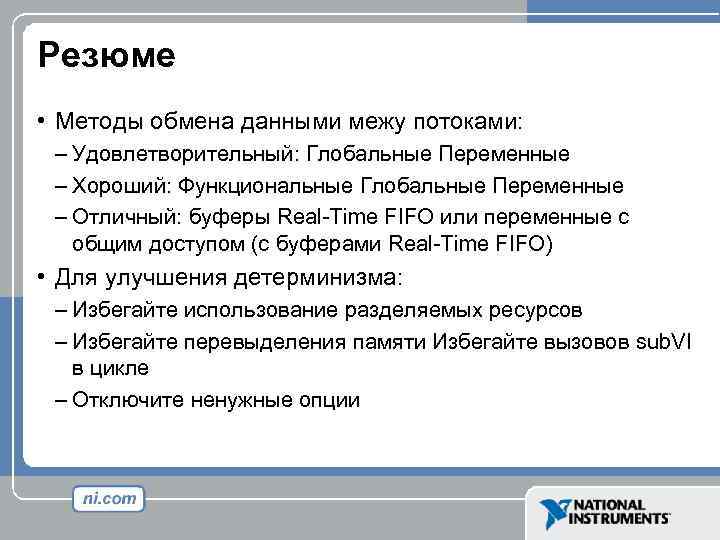 Резюме

• Методы обмена данными межу потоками:
– Удовлетворительный: Глобальные Переменные
– Хороший: Функциональные Глобальные Переменные
– Отличный: буферы Real-Time FIFO или переменные с общим доступом (с буферами Real-Time FIFO)

• Для улучшения детерминизма:
– Избегайте использование разделяемых ресурсов
– Избегайте перевыделения памяти Избегайте вызовов subVI в цикле
– Отключите ненужные опции

ni.com

NATIONAL INSTRUMENTS